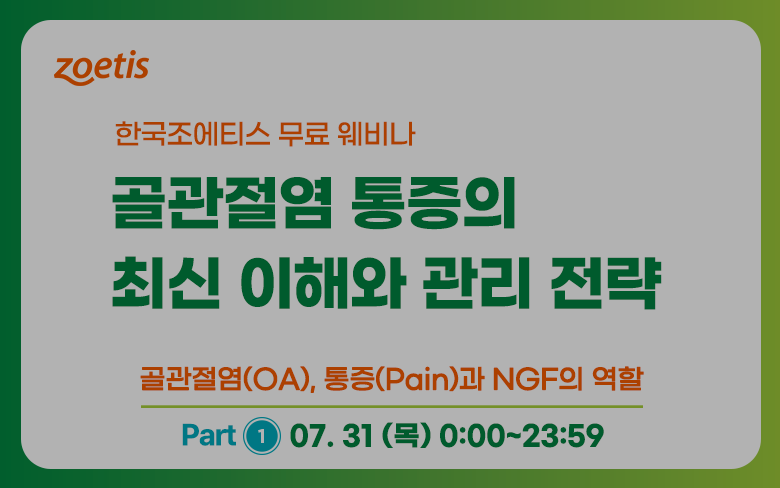 zoetis

한국조에티스 무료 웨비나

골관절염 통증의
최신 이해와 관리 전략

골관절염(OA), 통증(Pain)과 NGF의 역할

Part 1 07. 31 (목) 0:00~23:59